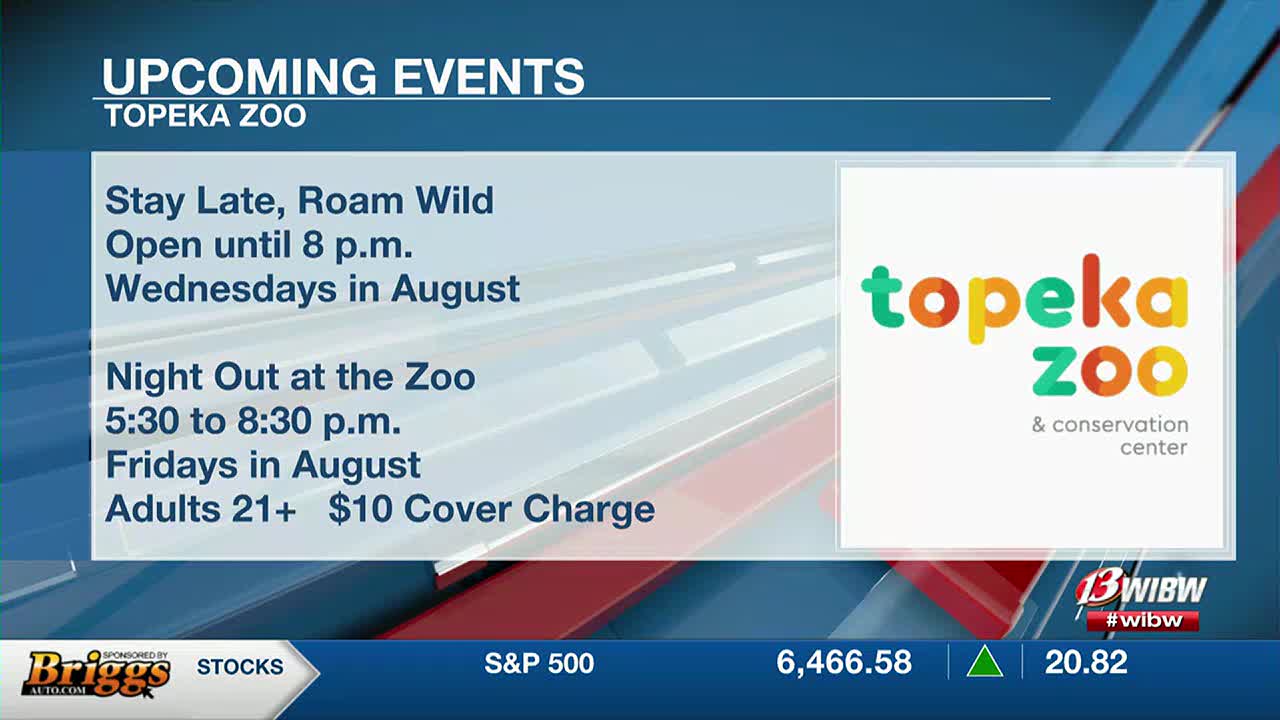 UPCOMING EVENTS
TOPEKA ZOO

Stay Late, Roam Wild
Open until 8 p.m.
Wednesdays in August

Night Out at the Zoo
5:30 to 8:30 p.m.
Fridays in August
Adults 21+ $10 Cover Charge

topeka zoo
& conservation center

13 WIBW
#wibw

SPONSORED BY Briggs AUTO.COM
STOCKS
S&P 500
6,466.58
20.82